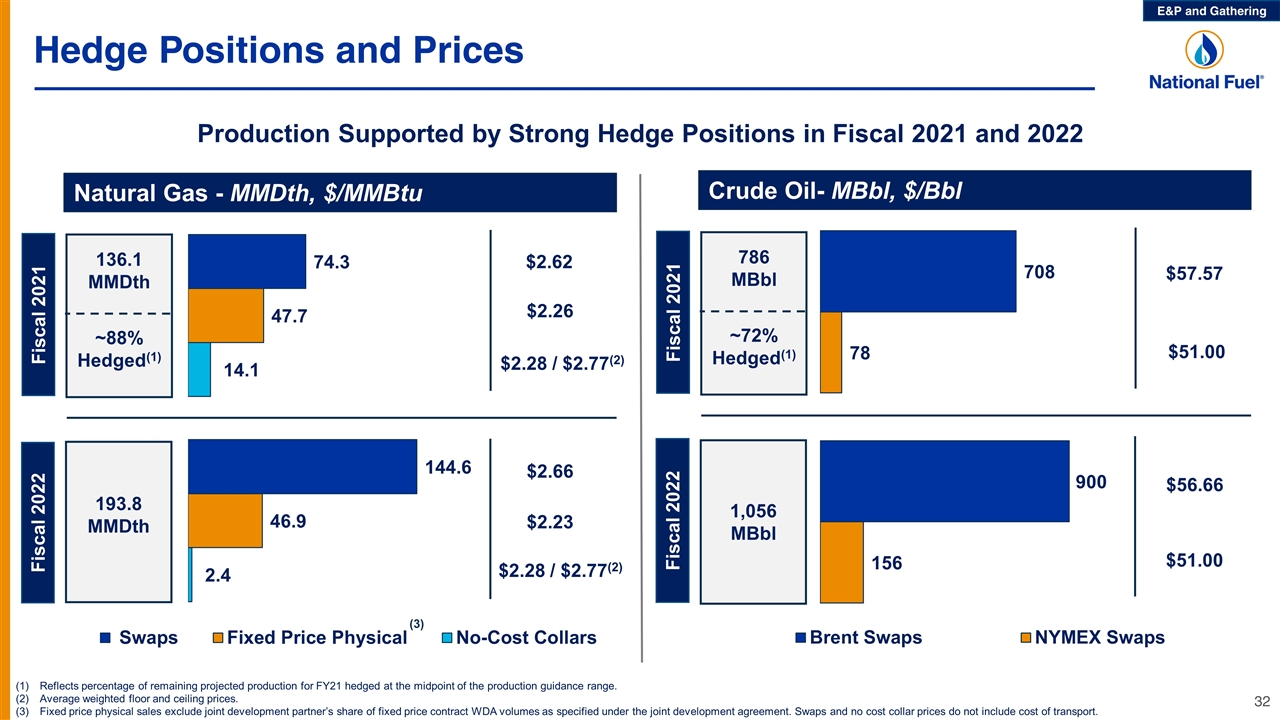 E&P and Gathering

Hedge Positions and Prices

National Fuel®

Production Supported by Strong Hedge Positions in Fiscal 2021 and 2022

Natural Gas - MMDth, $/MMBtu

Fiscal 2021

136.1 MMDth

~88% Hedged$^{(1)}$

74.3

47.7

14.1

$2.62

$2.26

$2.28 / $2.77$^{(2)}$

Fiscal 2022

193.8 MMDth

144.6

46.9

2.4

$2.66

$2.23

$2.28 / $2.77$^{(2)}$

Swaps Fixed Price Physical$^{(3)}$ No-Cost Collars

Crude Oil- MBbl, $/Bbl

Fiscal 2021

786 MBbl

~72% Hedged$^{(1)}$

708

78

$57.57

$51.00

Fiscal 2022

1,056 MBbl

900

156

$56.66

$51.00

Brent Swaps NYMEX Swaps

(1) Reflects percentage of remaining projected production for FY21 hedged at the midpoint of the production guidance range.
(2) Average weighted floor and ceiling prices.
(3) Fixed price physical sales exclude joint development partner's share of fixed price contract WDA volumes as specified under the joint development agreement. Swaps and no cost collar prices do not include cost of transport.

32